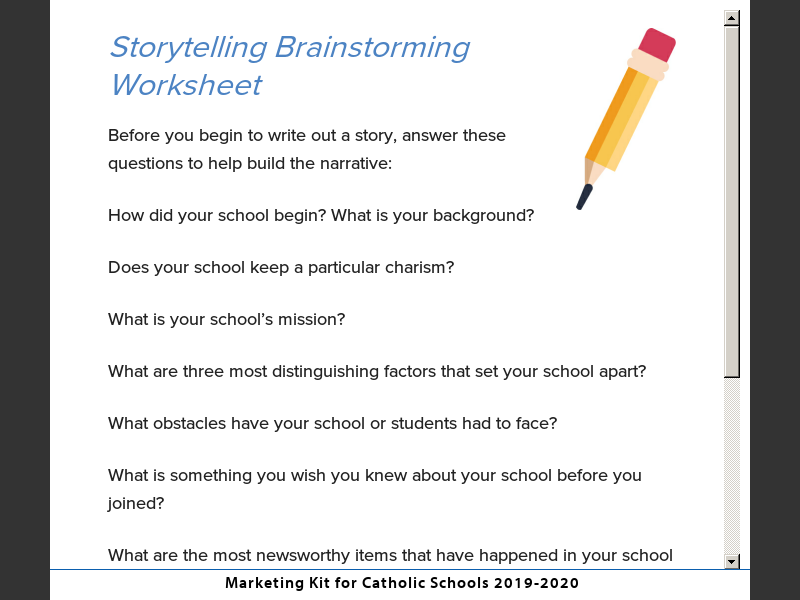 Storytelling Brainstorming Worksheet

Before you begin to write out a story, answer these questions to help build the narrative:

How did your school begin? What is your background?

Does your school keep a particular charism?

What is your school's mission?

What are three most distinguishing factors that set your school apart?

What obstacles have your school or students had to face?

What is something you wish you knew about your school before you joined?

What are the most newsworthy items that have happened in your school

Marketing Kit for Catholic Schools 2019-2020